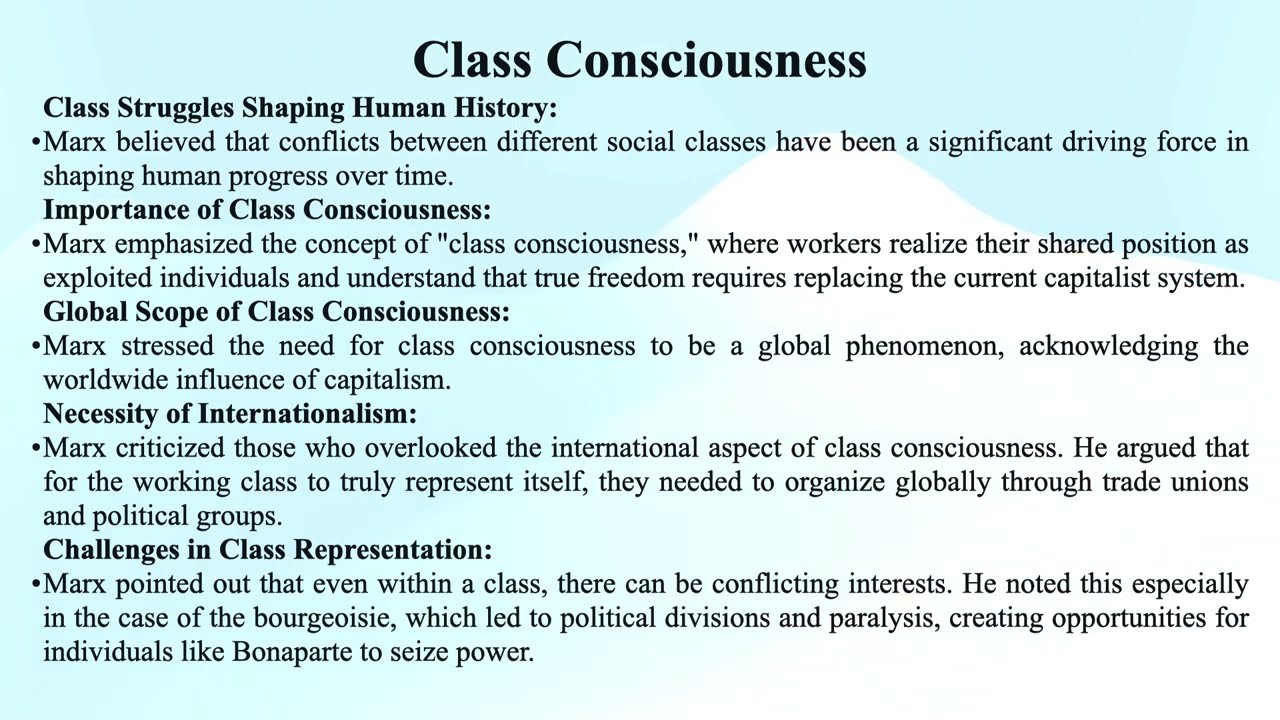 Class Consciousness

Class Struggles Shaping Human History:

•Marx believed that conflicts between different social classes have been a significant driving force in shaping human progress over time.

Importance of Class Consciousness:

•Marx emphasized the concept of "class consciousness," where workers realize their shared position as exploited individuals and understand that true freedom requires replacing the current capitalist system.

Global Scope of Class Consciousness:

•Marx stressed the need for class consciousness to be a global phenomenon, acknowledging the worldwide influence of capitalism.

Necessity of Internationalism:

•Marx criticized those who overlooked the international aspect of class consciousness. He argued that for the working class to truly represent itself, they needed to organize globally through trade unions and political groups.

Challenges in Class Representation:

•Marx pointed out that even within a class, there can be conflicting interests. He noted this especially in the case of the bourgeoisie, which led to political divisions and paralysis, creating opportunities for individuals like Bonaparte to seize power.